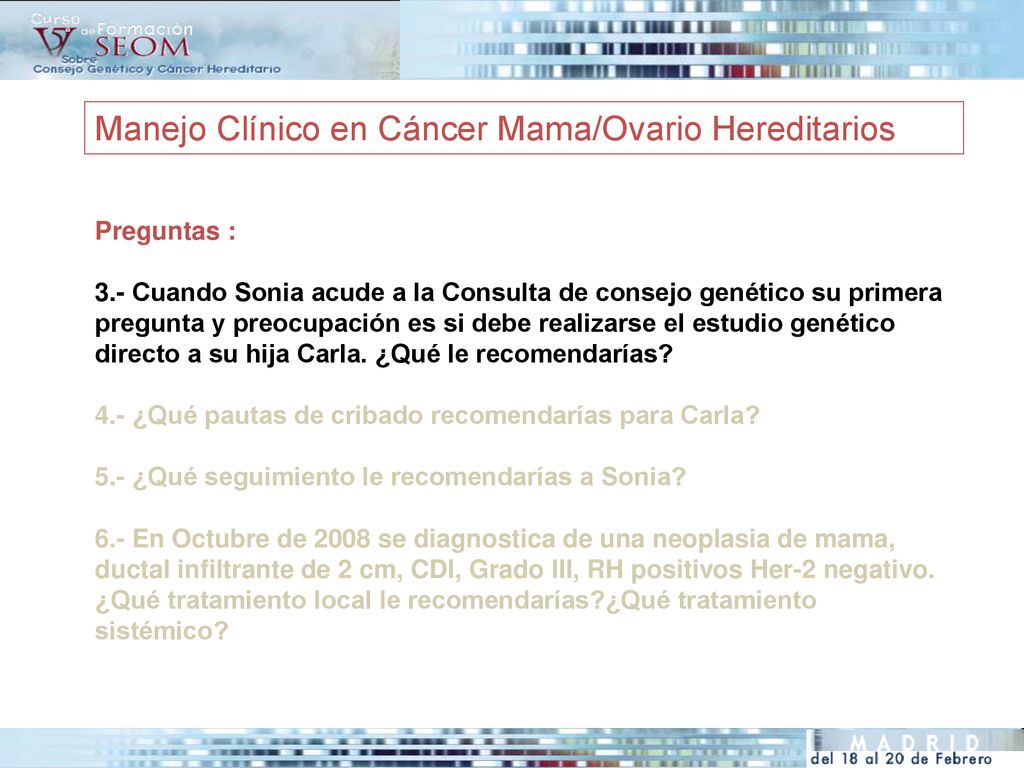 V Curso de Formación SEOM Sobre Consejo Genético y Cáncer Hereditario

Manejo Clínico en Cáncer Mama/Ovario Hereditarios

Preguntas :

3.- Cuando Sonia acude a la Consulta de consejo genético su primera pregunta y preocupación es si debe realizarse el estudio genético directo a su hija Carla. ¿Qué le recomendarías?

4.- ¿Qué pautas de cribado recomendarías para Carla?

5.- ¿Qué seguimiento le recomendarías a Sonia?

6.- En Octubre de 2008 se diagnostica de una neoplasia de mama, ductal infiltrante de 2 cm, CDI, Grado III, RH positivos Her-2 negativo. ¿Qué tratamiento local le recomendarías?¿Qué tratamiento sistémico?

MADRID
del 18 al 20 de Febrero